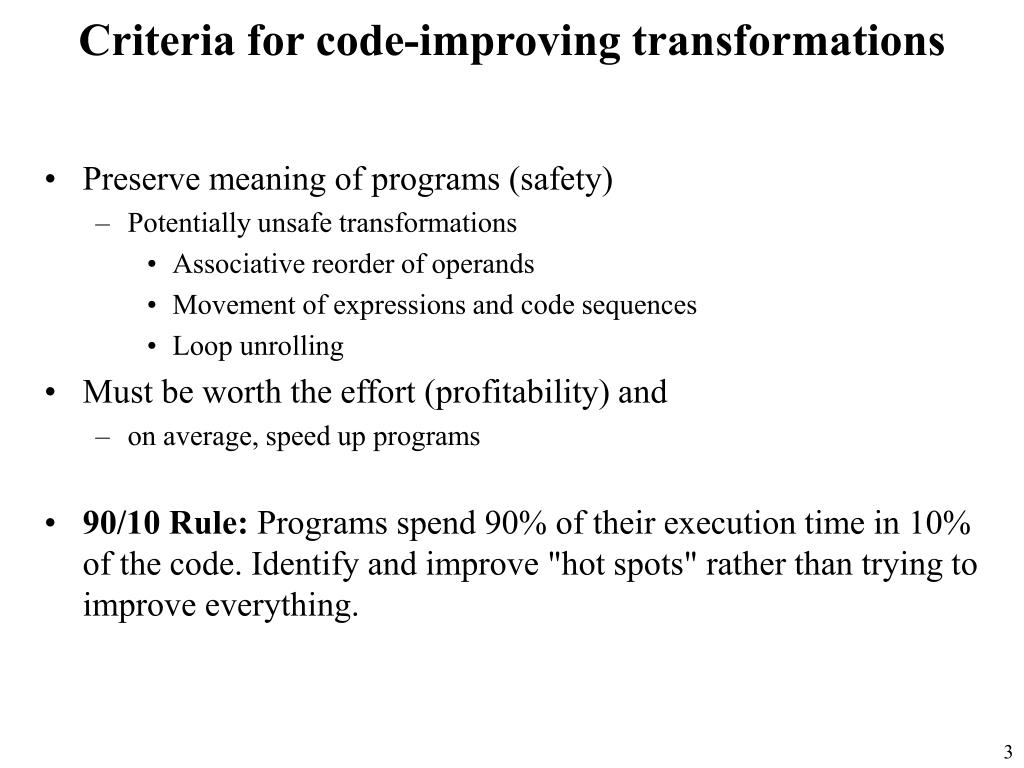 Criteria for code-improving transformations

• Preserve meaning of programs (safety)
– Potentially unsafe transformations
• Associative reorder of operands
• Movement of expressions and code sequences
• Loop unrolling
• Must be worth the effort (profitability) and
– on average, speed up programs

• 90/10 Rule: Programs spend 90% of their execution time in 10% of the code. Identify and improve "hot spots" rather than trying to improve everything.

3